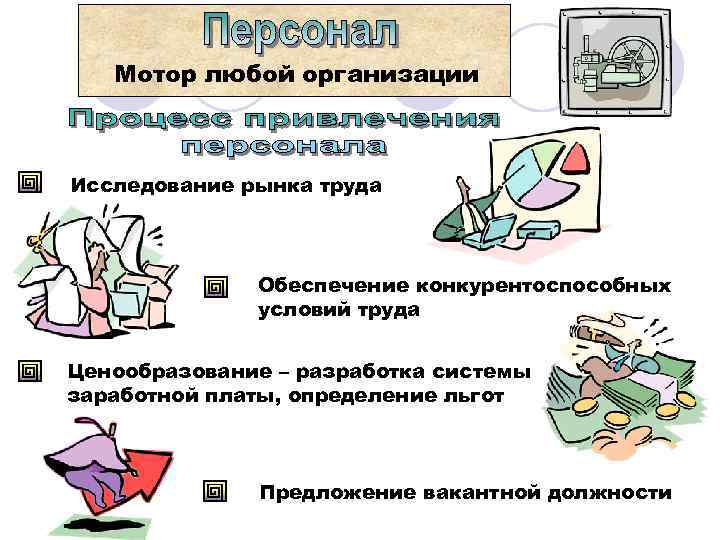 Персонал
Мотор любой организации

Процесс привлечения персонала

Исследование рынка труда

Обеспечение конкурентоспособных условий труда

Ценообразование – разработка системы заработной платы, определение льгот

Предложение вакантной должности